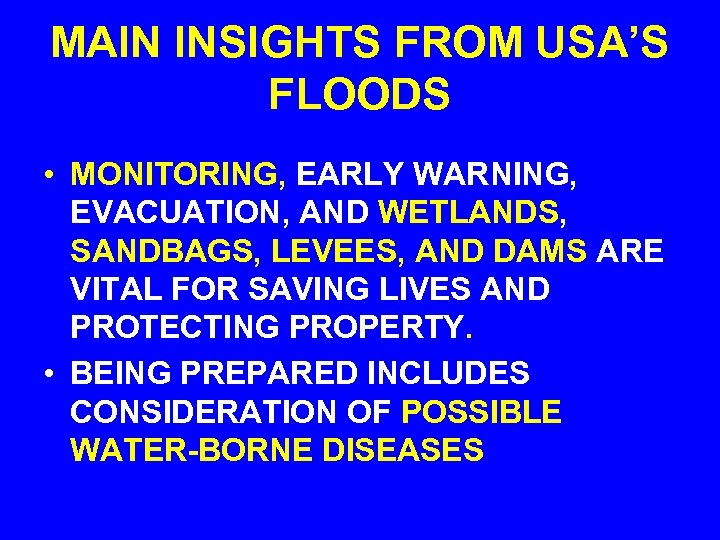 MAIN INSIGHTS FROM USA'S FLOODS

• MONITORING, EARLY WARNING, EVACUATION, AND WETLANDS, SANDBAGS, LEVEES, AND DAMS ARE VITAL FOR SAVING LIVES AND PROTECTING PROPERTY.

• BEING PREPARED INCLUDES CONSIDERATION OF POSSIBLE WATER-BORNE DISEASES